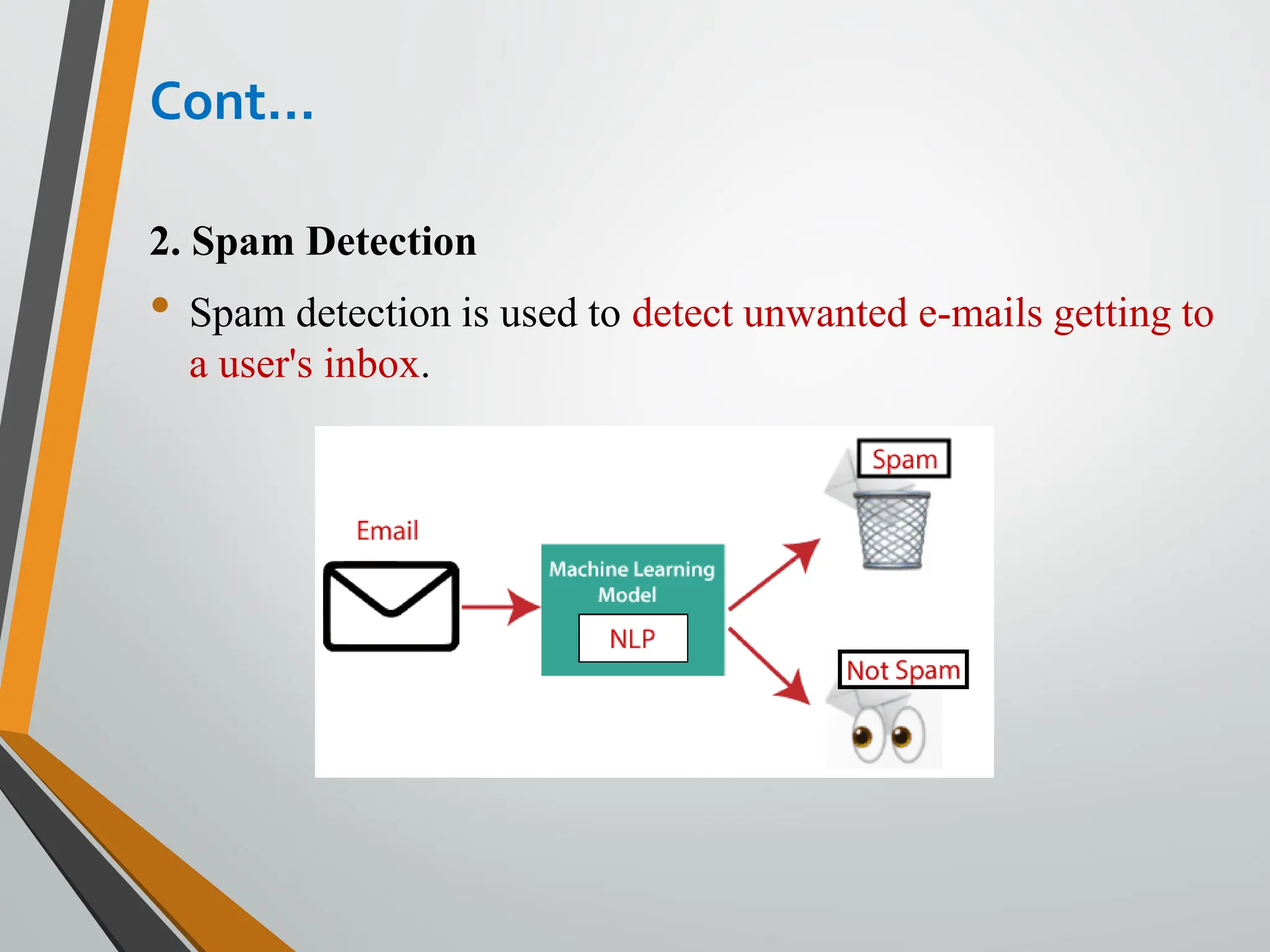 Cont...

2. Spam Detection

• Spam detection is used to detect unwanted e-mails getting to a user's inbox.

Email

Machine Learning Model

NLP

Spam

Not Spam